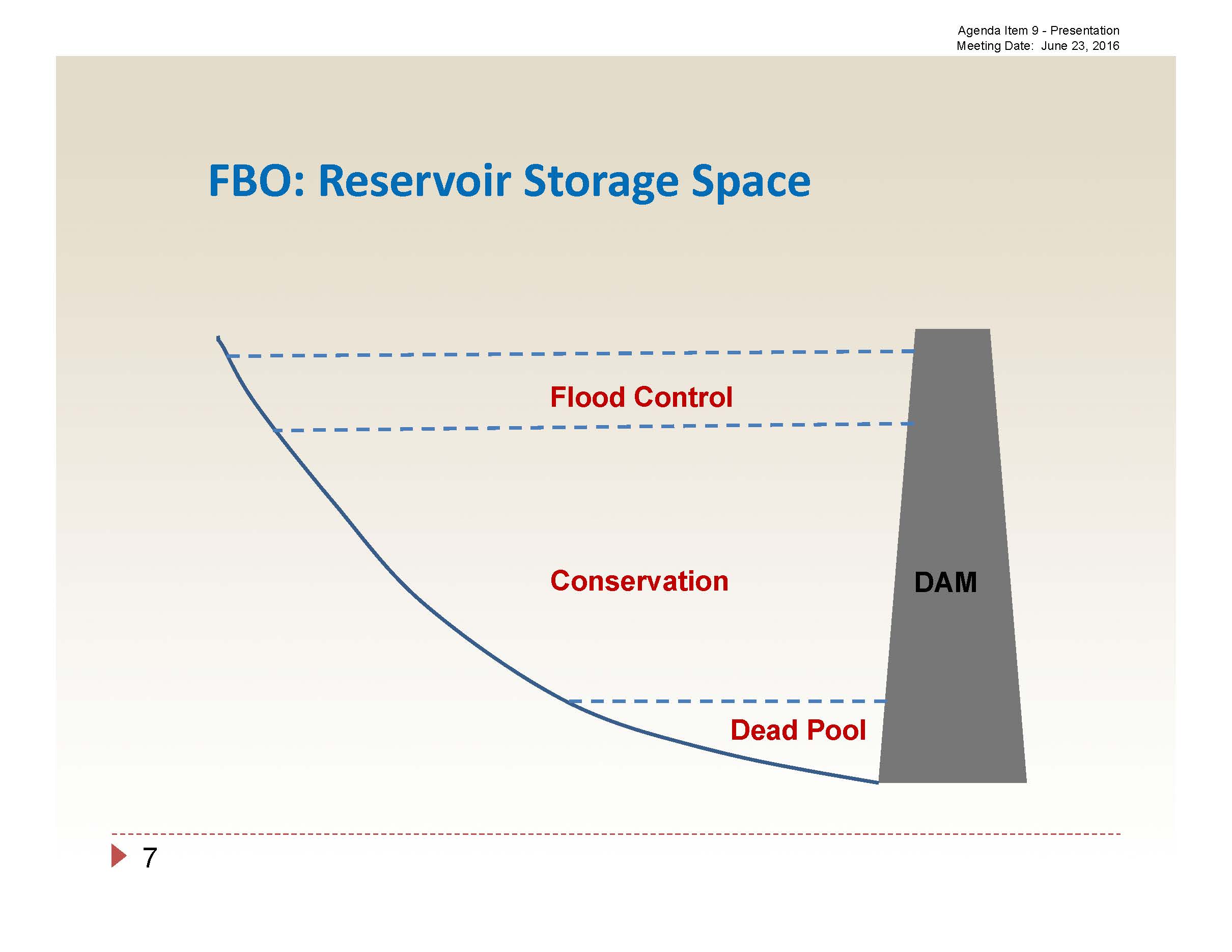 Agenda Item 9 - Presentation
Meeting Date: June 23, 2016

FBO: Reservoir Storage Space

Flood Control

Conservation

DAM

Dead Pool

7